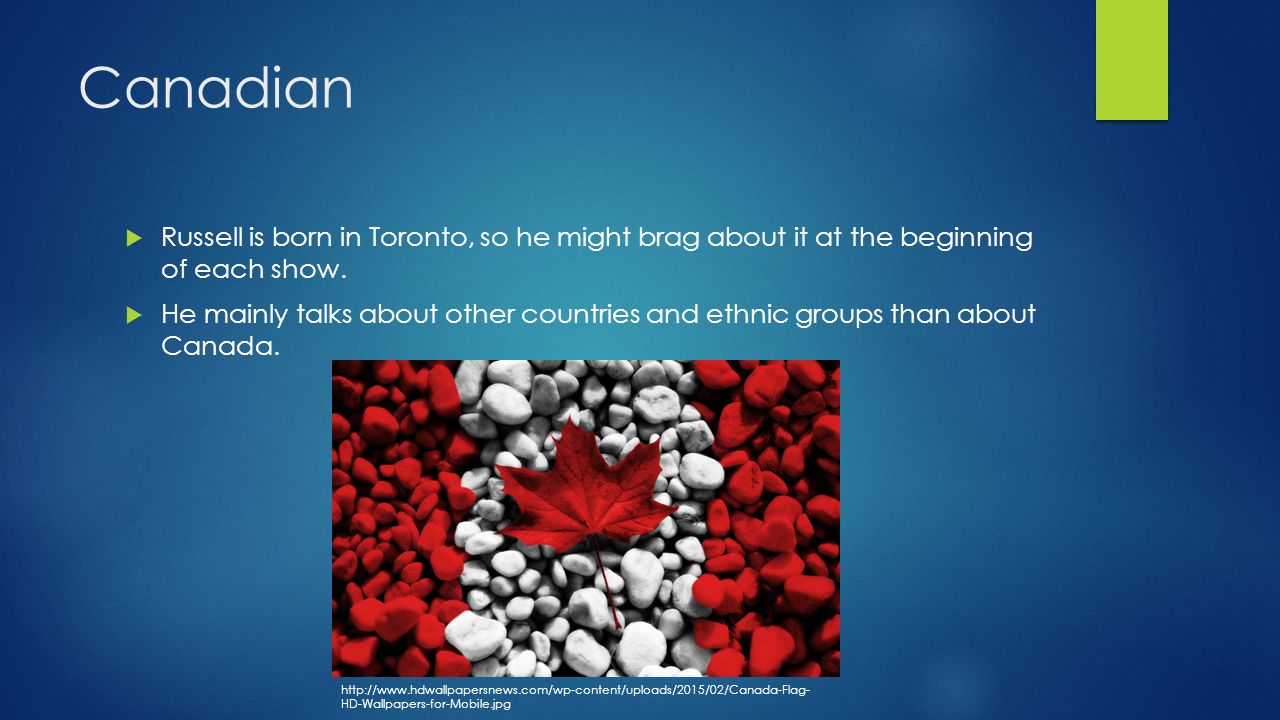 Canadian

Russell is born in Toronto, so he might brag about it at the beginning of each show.

He mainly talks about other countries and ethnic groups than about Canada.

http://www.hdwallpapersnews.com/wp-content/uploads/2015/02/Canada-Flag-HD-Wallpapers-for-Mobile.jpg